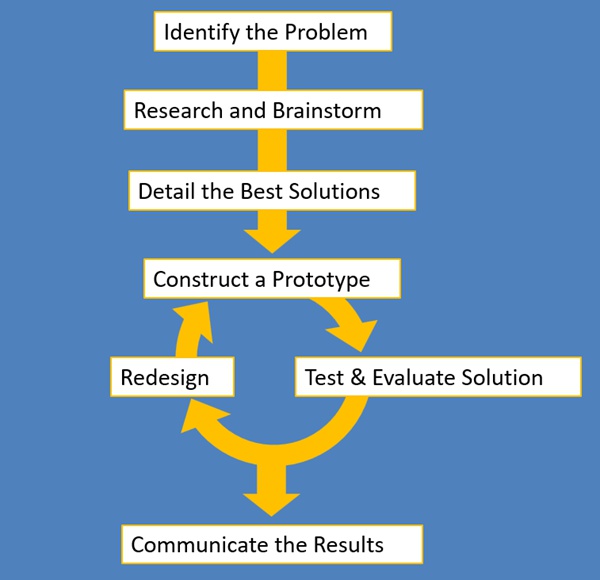 Identify the Problem

Research and Brainstorm

Detail the Best Solutions

Construct a Prototype

Redesign

Test & Evaluate Solution

Communicate the Results